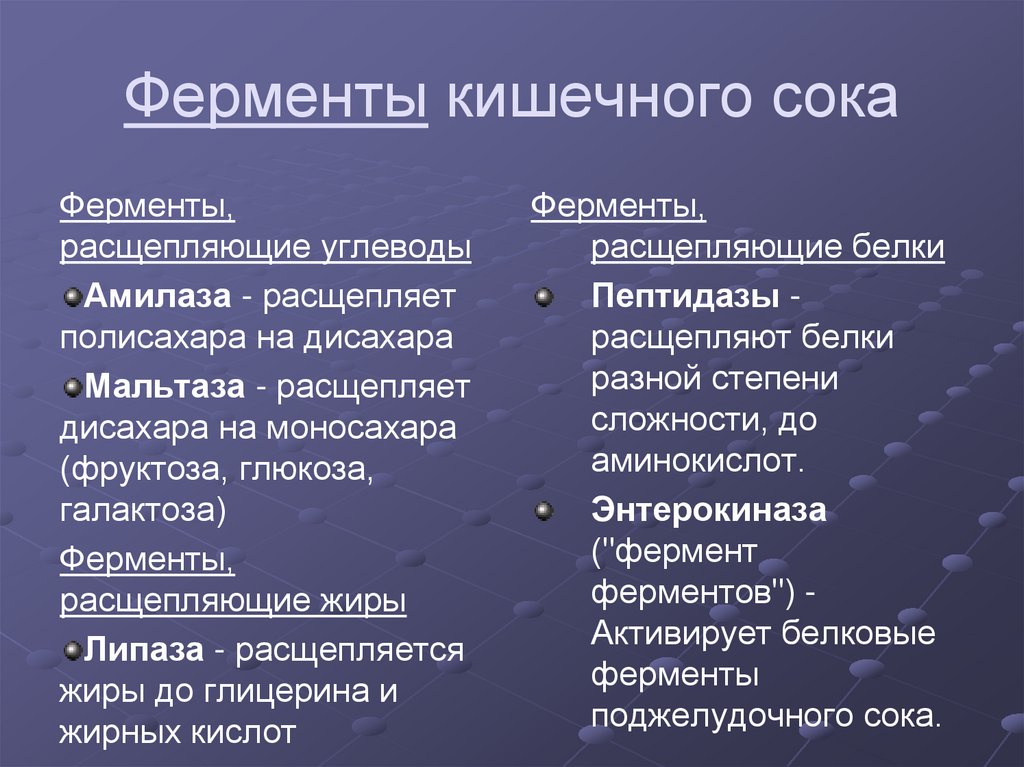 Ферменты кишечного сока

Ферменты, расщепляющие углеводы

Амилаза - расщепляет полисахара на дисахара

Мальтаза - расщепляет дисахара на моносахара (фруктоза, глюкоза, галактоза)

Ферменты, расщепляющие жиры

Липаза - расщепляется жиры до глицерина и жирных кислот

Ферменты, расщепляющие белки

Пептидазы - расщепляют белки разной степени сложности, до аминокислот.

Энтерокиназа ("фермент ферментов") - Активирует белковые ферменты поджелудочного сока.